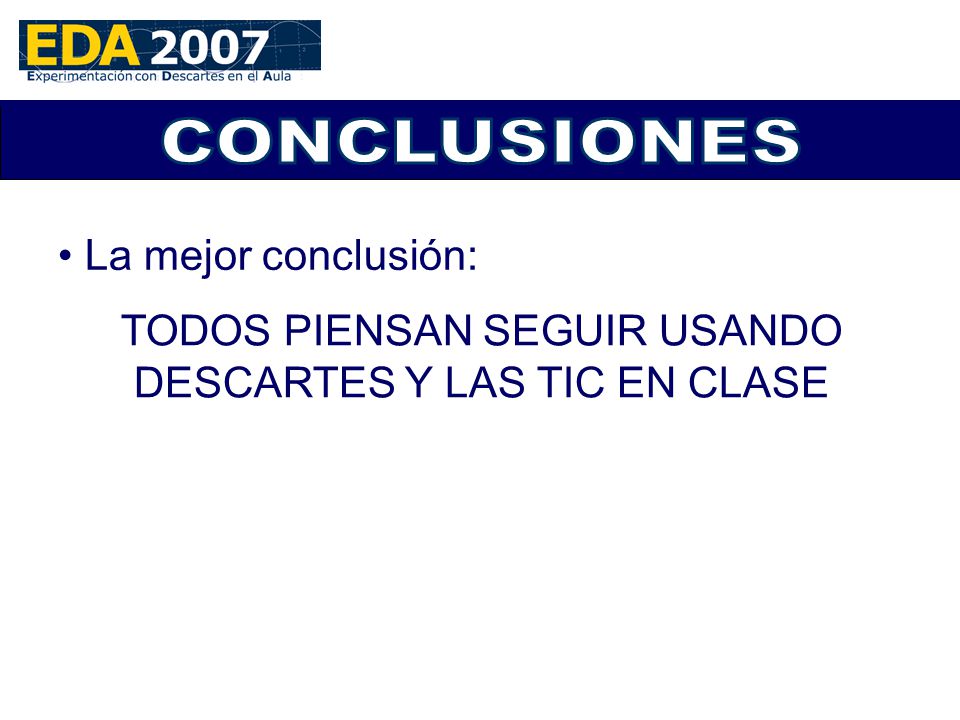 EDA 2007
Experimentación con Descartes en el Aula

CONCLUSIONES

• La mejor conclusión:

TODOS PIENSAN SEGUIR USANDO DESCARTES Y LAS TIC EN CLASE